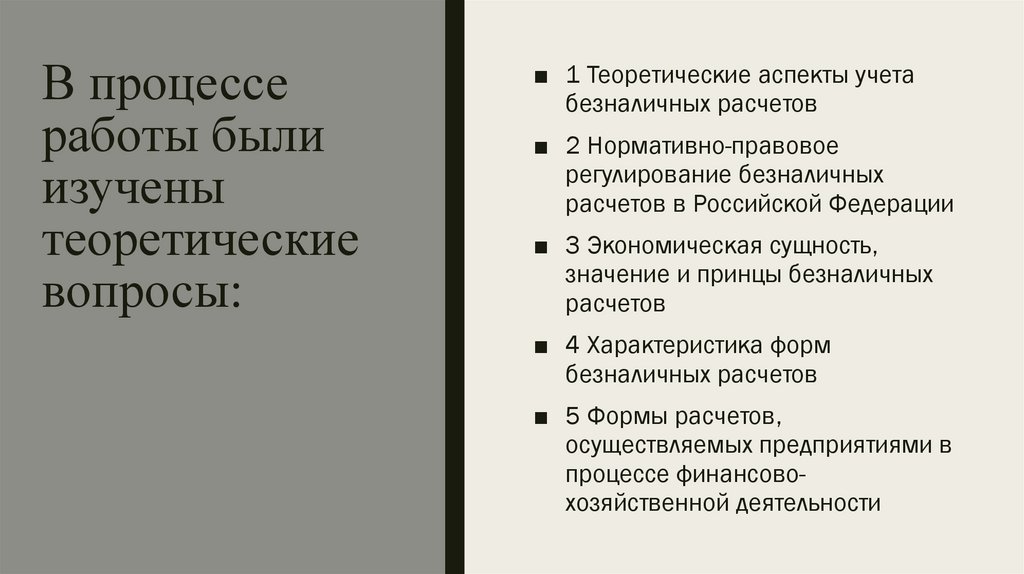 В процессе работы были изучены теоретические вопросы:

■ 1 Теоретические аспекты учета безналичных расчетов

■ 2 Нормативно-правовое регулирование безналичных расчетов в Российской Федерации

■ 3 Экономическая сущность, значение и принцы безналичных расчетов

■ 4 Характеристика форм безналичных расчетов

■ 5 Формы расчетов, осуществляемых предприятиями в процессе финансово-хозяйственной деятельности